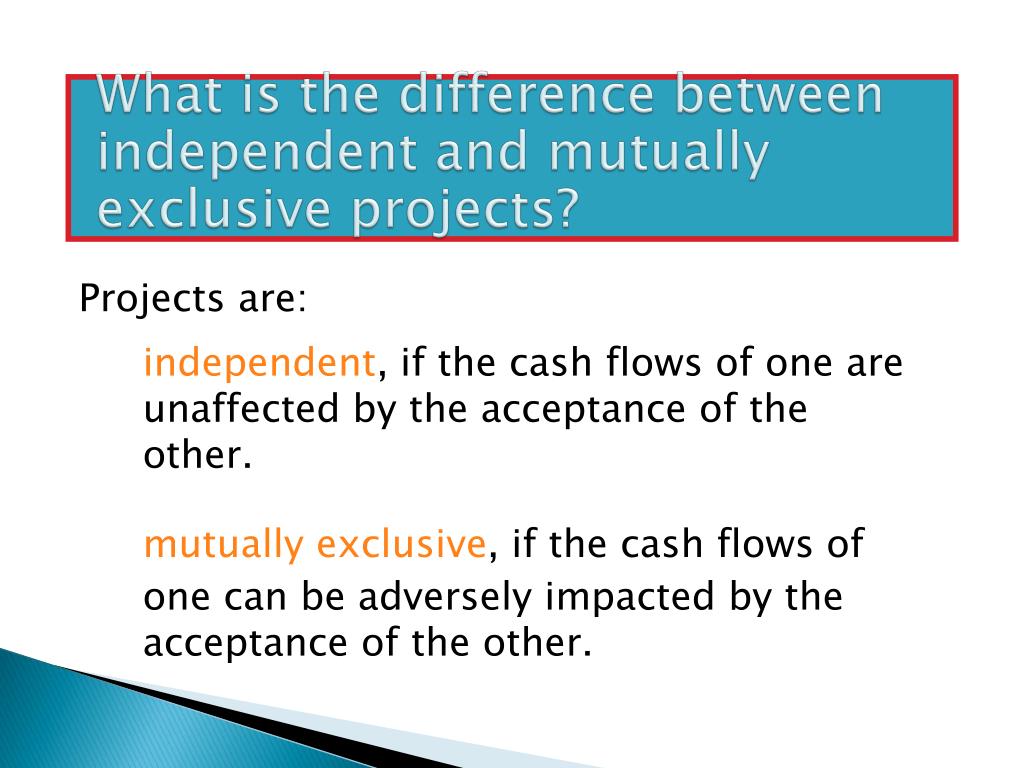 What is the difference between independent and mutually exclusive projects?

Projects are:

independent, if the cash flows of one are unaffected by the acceptance of the other.

mutually exclusive, if the cash flows of one can be adversely impacted by the acceptance of the other.